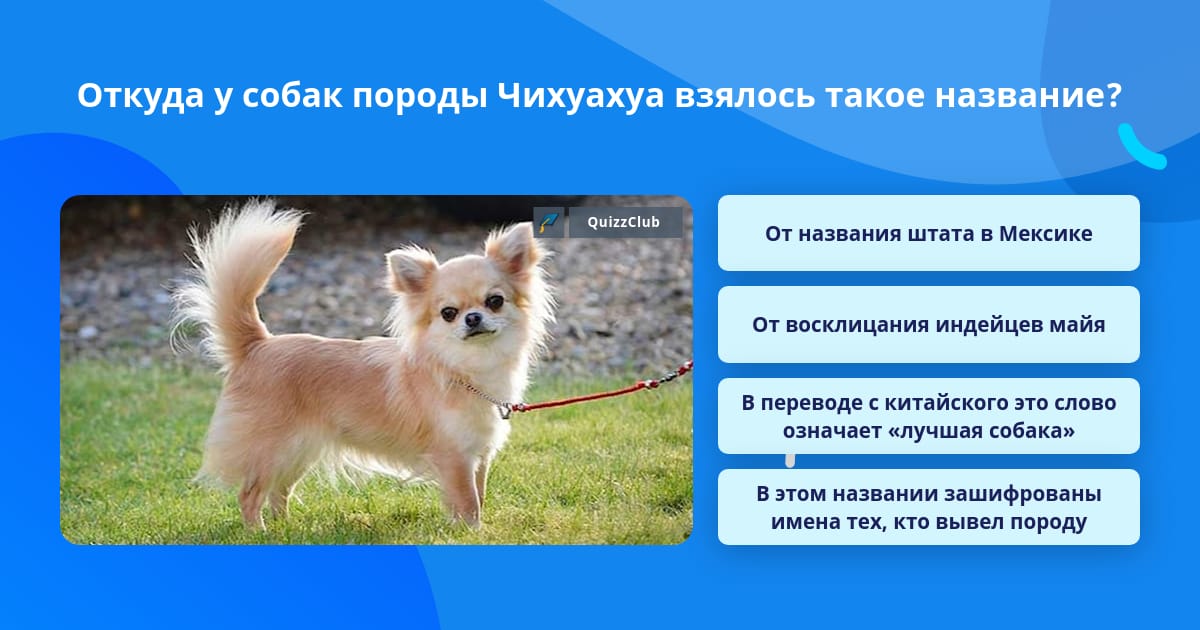 Откуда у собак породы Чихуахуа взялось такое название?

QuizzClub

От названия штата в Мексике

От восклицания индейцев майя

В переводе с китайского это слово означает «лучшая собака»

В этом названии зашифрованы имена тех, кто вывел породу